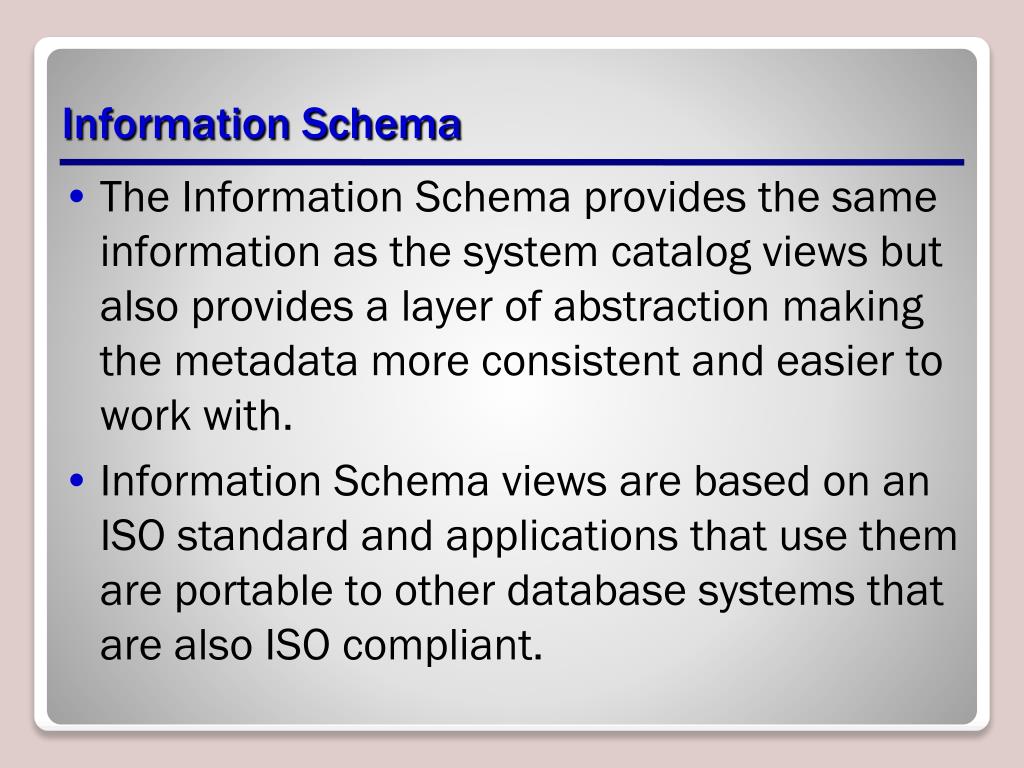 Information Schema

• The Information Schema provides the same information as the system catalog views but also provides a layer of abstraction making the metadata more consistent and easier to work with.

• Information Schema views are based on an ISO standard and applications that use them are portable to other database systems that are also ISO compliant.